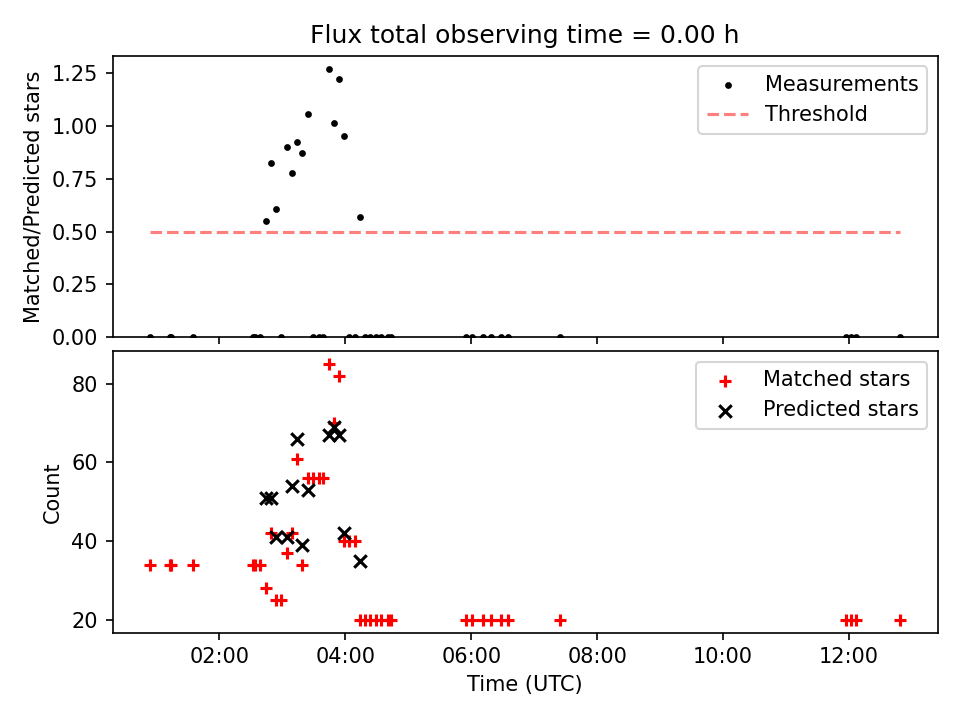 Flux total observing time = 0.00 h

Matched/Predicted stars

1.25
1.00
0.75
0.50
0.25
0.00

Measurements
Threshold

Count

80
60
40
20

Matched stars
Predicted stars

02:00
04:00
06:00
08:00
10:00
12:00

Time (UTC)